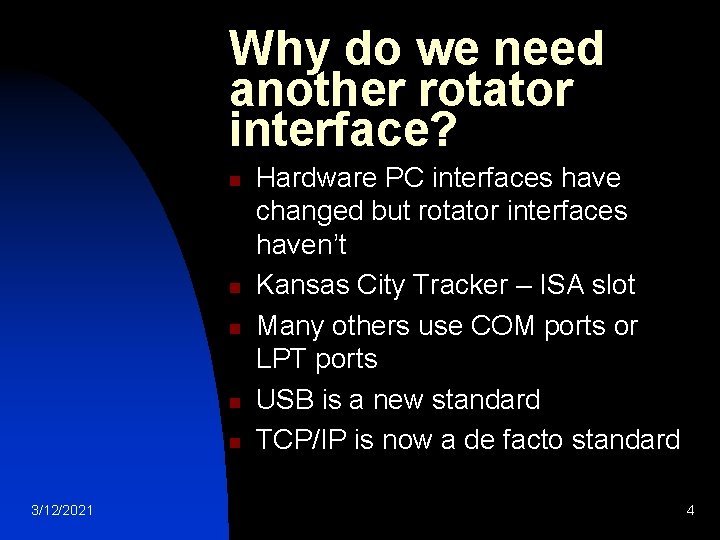 Why do we need another rotator interface?

- Hardware PC interfaces have changed but rotator interfaces haven't
- Kansas City Tracker – ISA slot
- Many others use COM ports or LPT ports
- USB is a new standard
- TCP/IP is now a de facto standard

3/12/2021

4